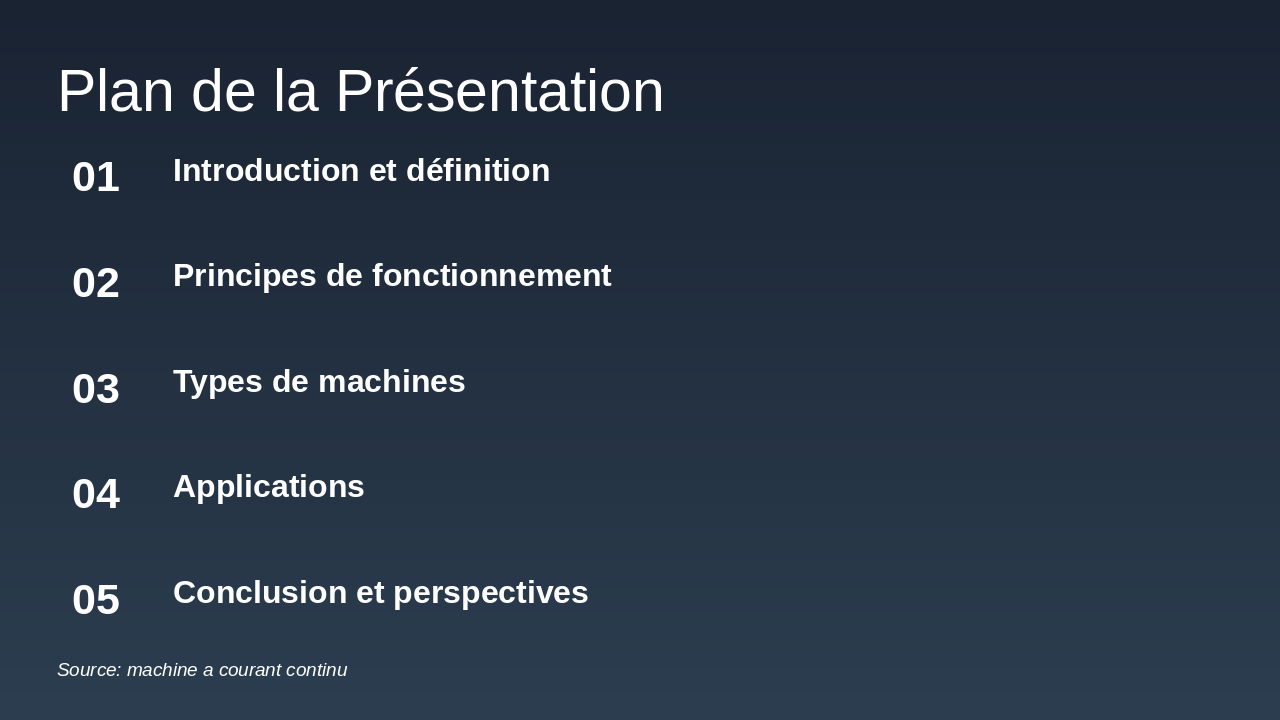 Plan de la Présentation

01 Introduction et définition

02 Principes de fonctionnement

03 Types de machines

04 Applications

05 Conclusion et perspectives

Source: machine a courant continu